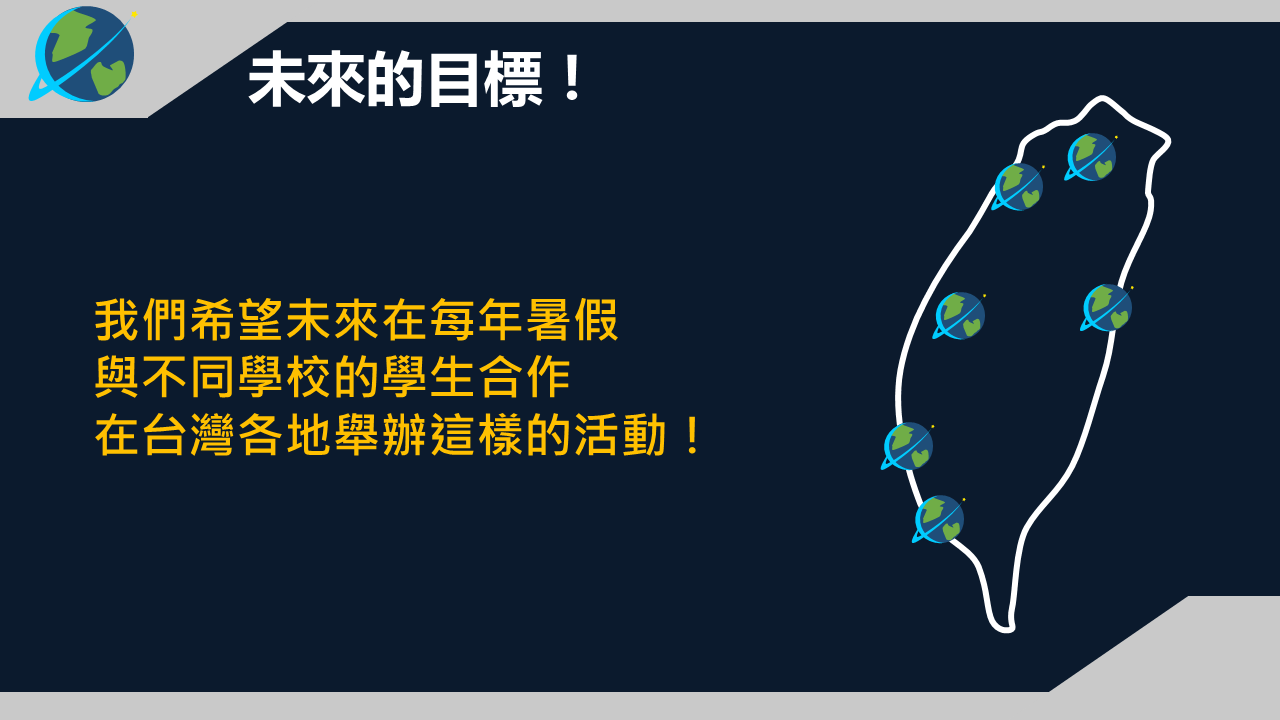 未來的目標！

我們希望未來在每年暑假
與不同學校的學生合作
在台灣各地舉辦這樣的活動！